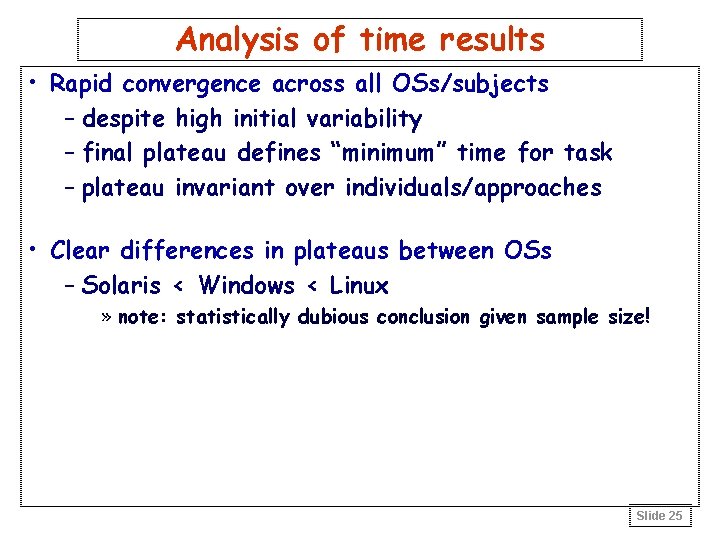 Analysis of time results

• Rapid convergence across all OSs/subjects
– despite high initial variability
– final plateau defines "minimum" time for task
– plateau invariant over individuals/approaches

• Clear differences in plateaus between OSs
– Solaris < Windows < Linux
» note: statistically dubious conclusion given sample size!

Slide 25